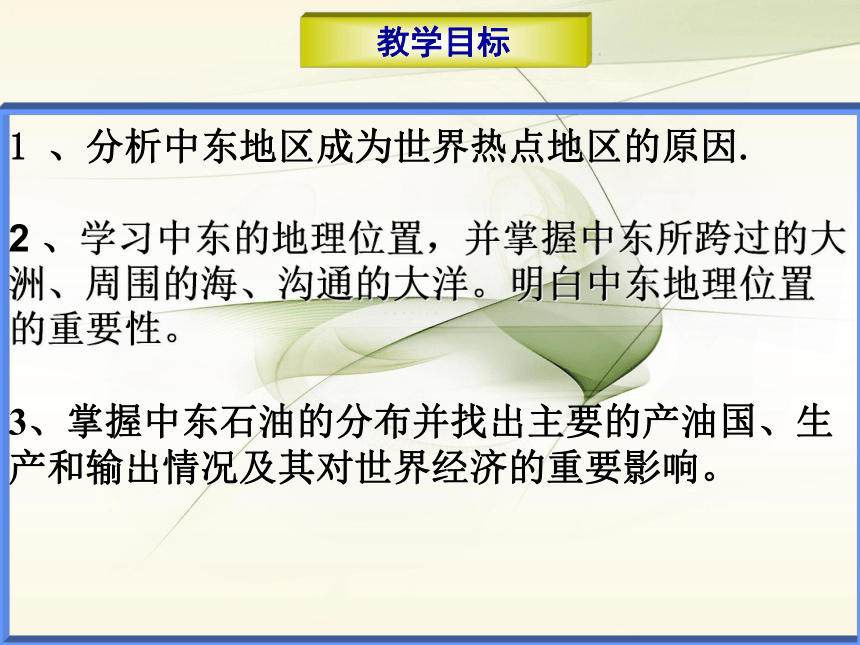 教学目标

1 、分析中东地区成为世界热点地区的原因.

2 、学习中东的地理位置，并掌握中东所跨过的大洲、周围的海、沟通的大洋。明白中东地理位置的重要性。

3、掌握中东石油的分布并找出主要的产油国、生产和输出情况及其对世界经济的重要影响。